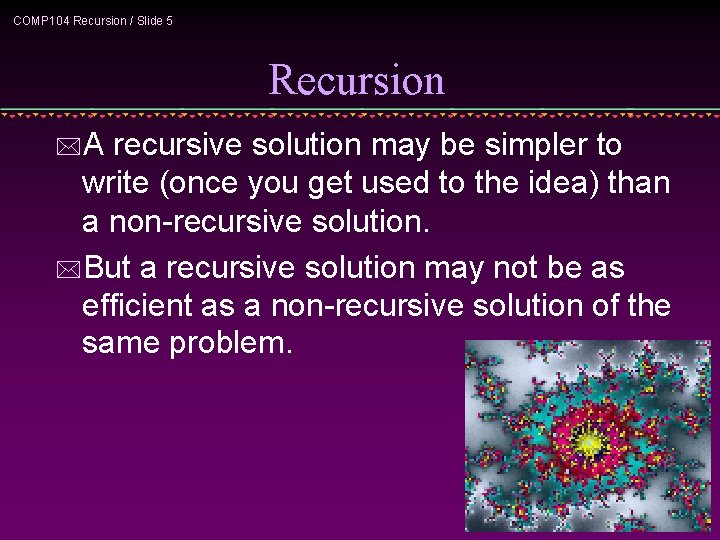 COMP104 Recursion / Slide 5

Recursion

A recursive solution may be simpler to write (once you get used to the idea) than a non-recursive solution.

But a recursive solution may not be as efficient as a non-recursive solution of the same problem.